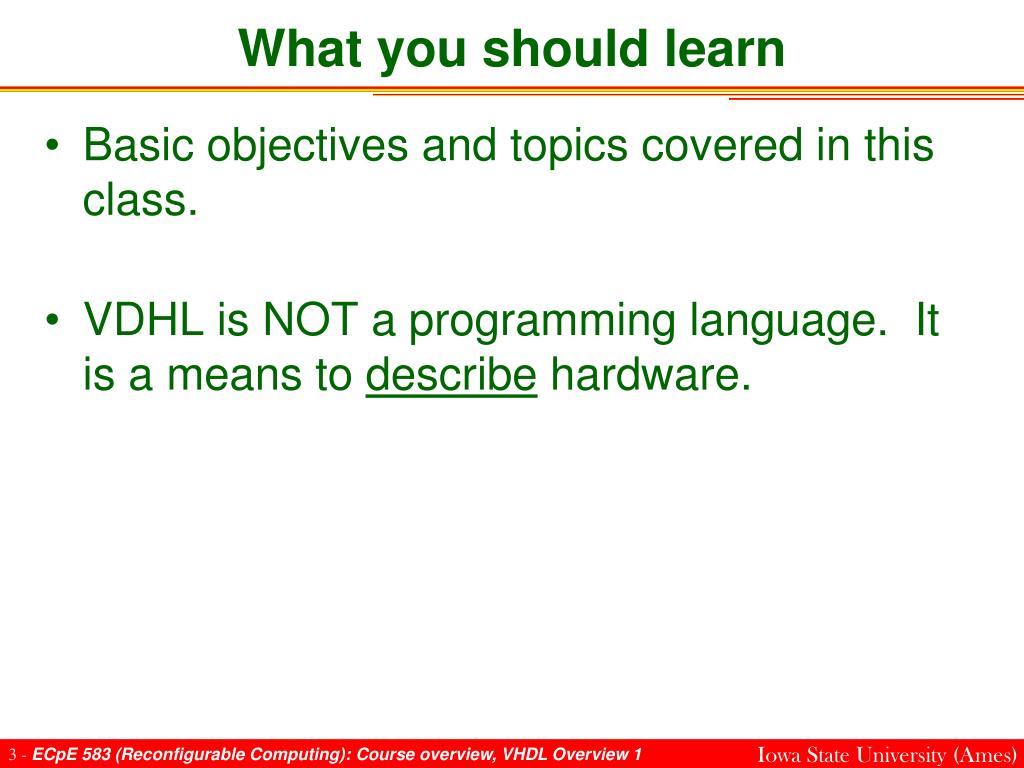 What you should learn

• Basic objectives and topics covered in this class.

• VDHL is NOT a programming language. It is a means to describe hardware.

3 - ECpE 583 (Reconfigurable Computing): Course overview, VHDL Overview 1

Iowa State University (Ames)